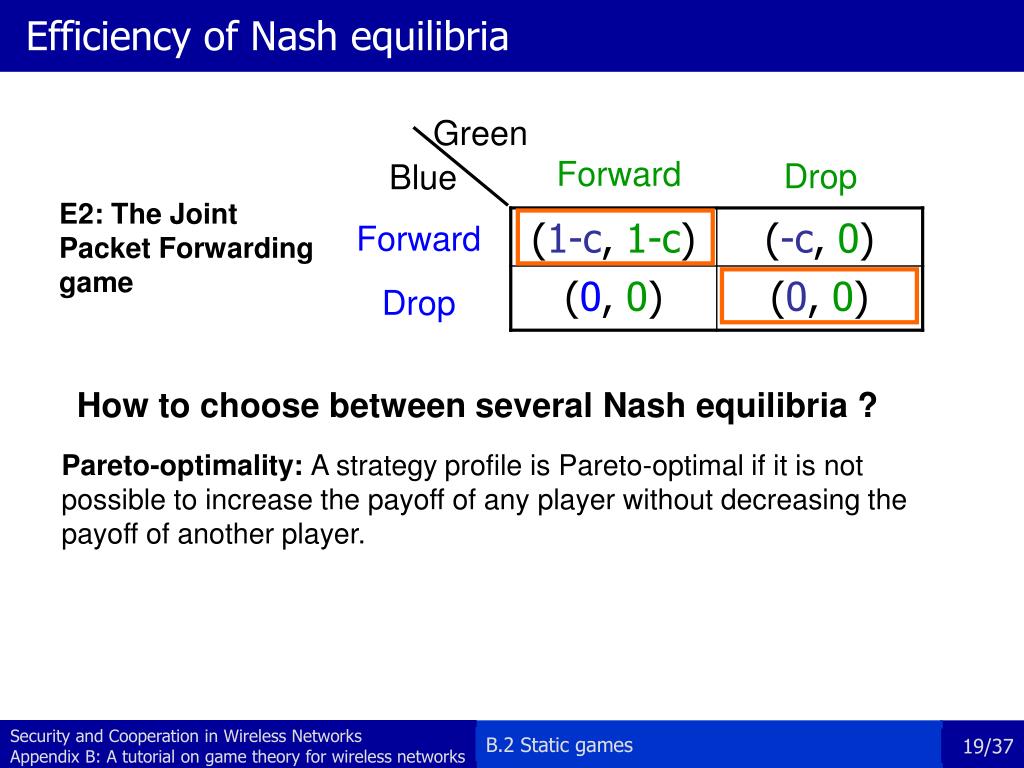 Efficiency of Nash equilibria

E2: The Joint Packet Forwarding game

| Blue \ Green | Forward | Drop |
|---|---|---|
| Forward | (1-c, 1-c) | (-c, 0) |
| Drop | (0, 0) | (0, 0) |

How to choose between several Nash equilibria ?

Pareto-optimality: A strategy profile is Pareto-optimal if it is not possible to increase the payoff of any player without decreasing the payoff of another player.

Security and Cooperation in Wireless Networks
Appendix B: A tutorial on game theory for wireless networks

B.2 Static games

19/37